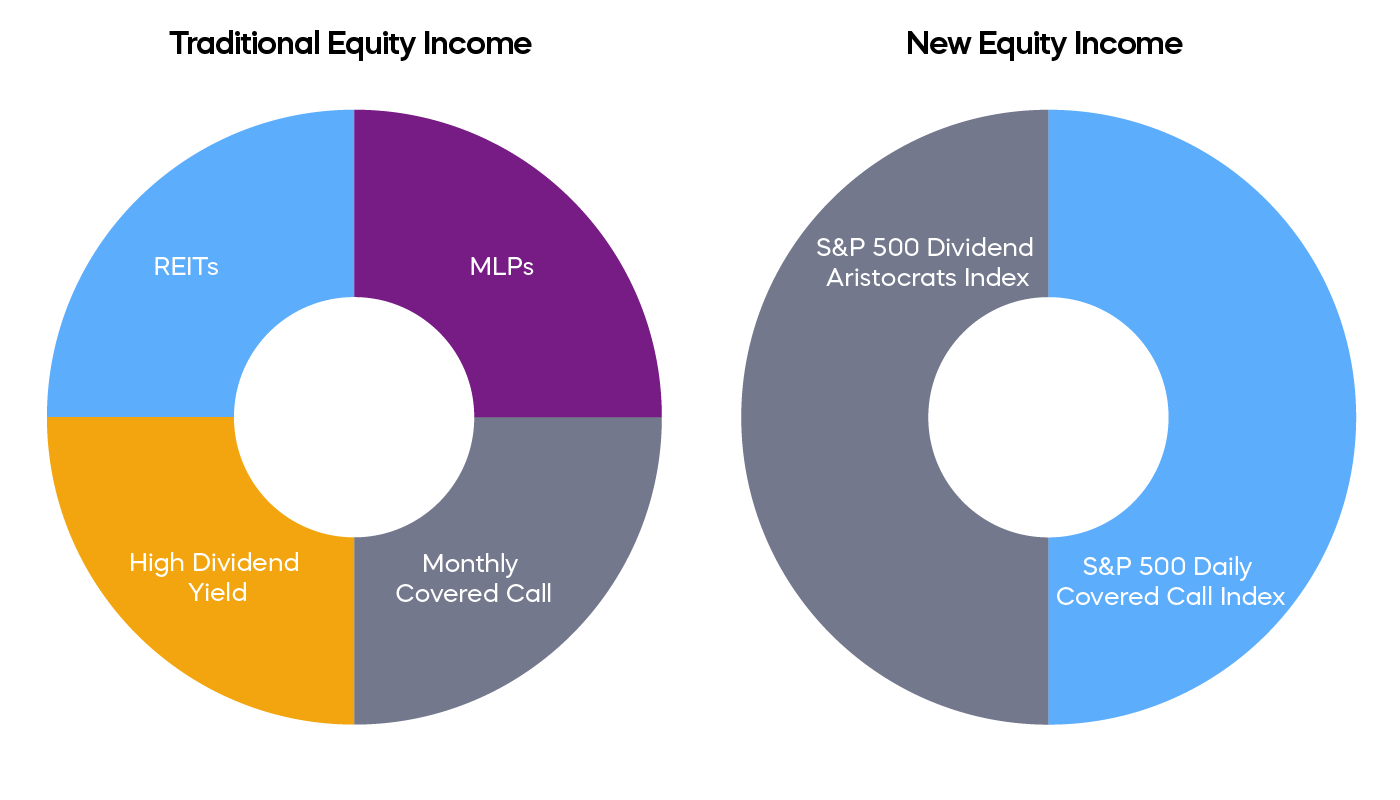 Traditional Equity Income

REITs

MLPs

High Dividend Yield

Monthly Covered Call

New Equity Income

S&P 500 Dividend Aristocrats Index

S&P 500 Daily Covered Call Index